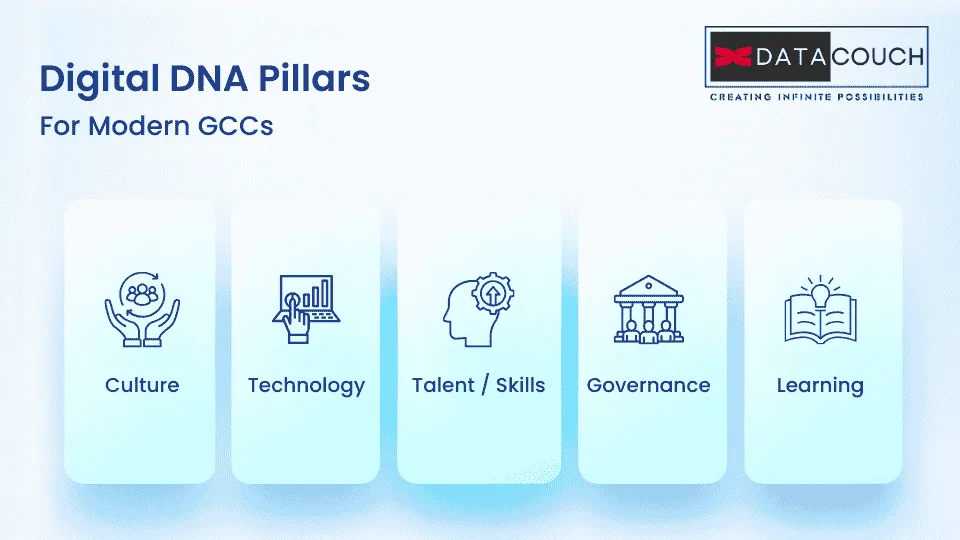 Digital DNA Pillars
For Modern GCCs

DATACOUCH
CREATING INFINITE POSSIBILITIES

Culture

Technology

Talent / Skills

Governance

Learning